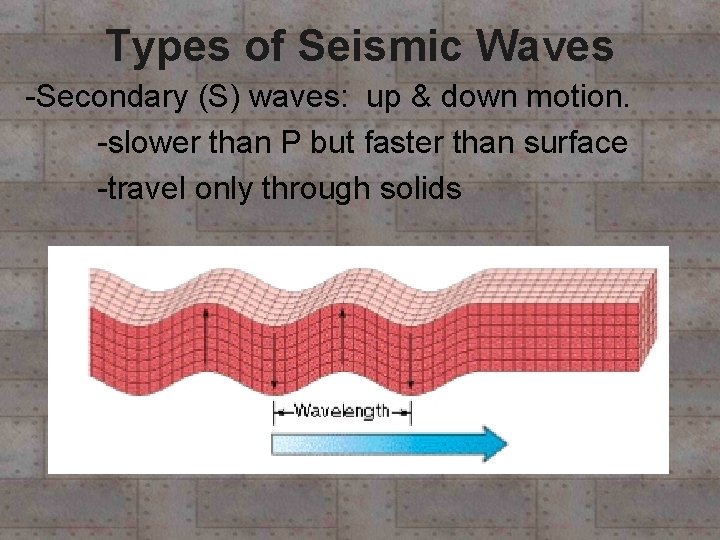 Types of Seismic Waves

-Secondary (S) waves: up & down motion.

-slower than P but faster than surface

-travel only through solids

Wavelength